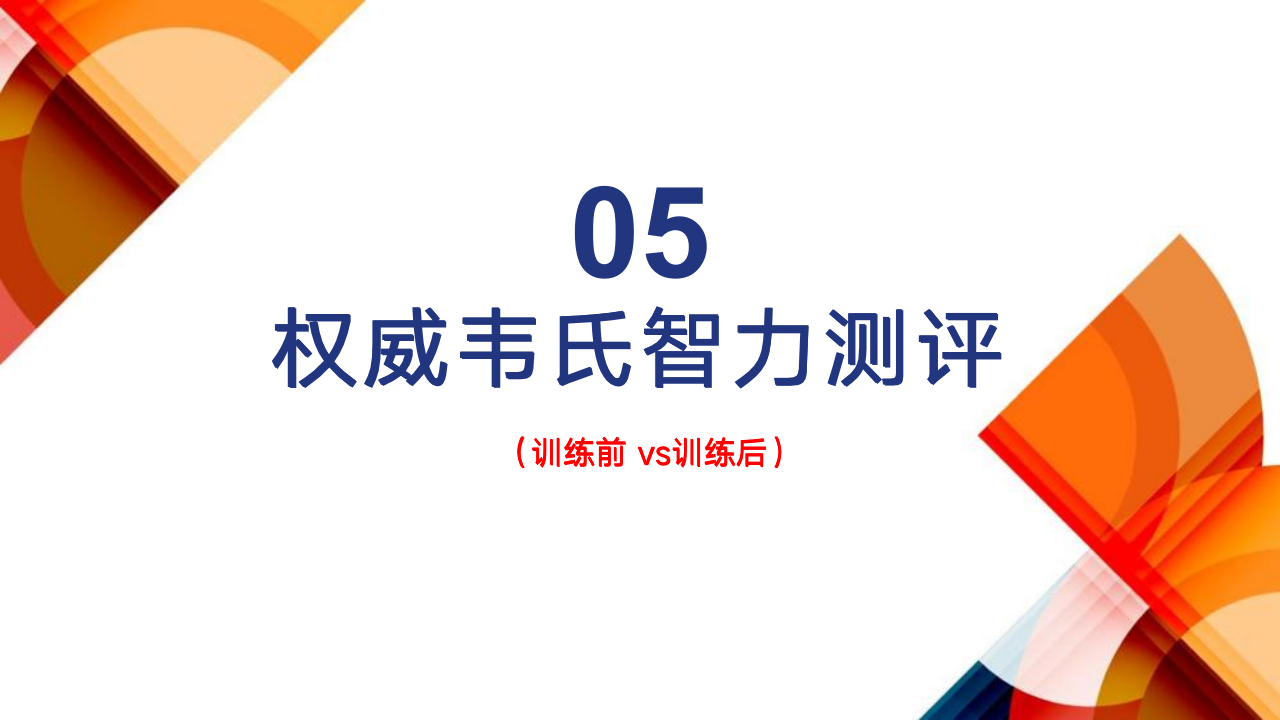 05
权威韦氏智力测评

（训练前 vs训练后）